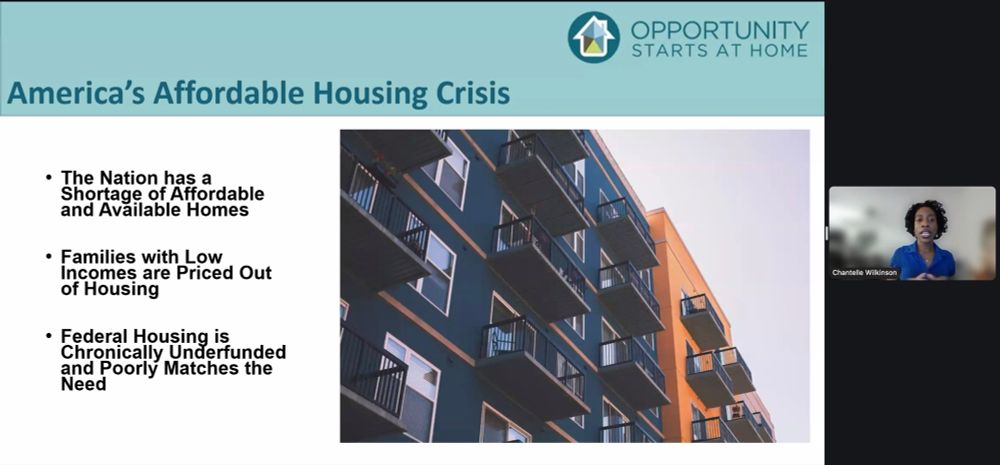 OPPORTUNITY STARTS AT HOME

America's Affordable Housing Crisis

• The Nation has a Shortage of Affordable and Available Homes

• Families with Low Incomes are Priced Out of Housing

• Federal Housing is Chronically Underfunded and Poorly Matches the Need

Chantelle Wilkinson